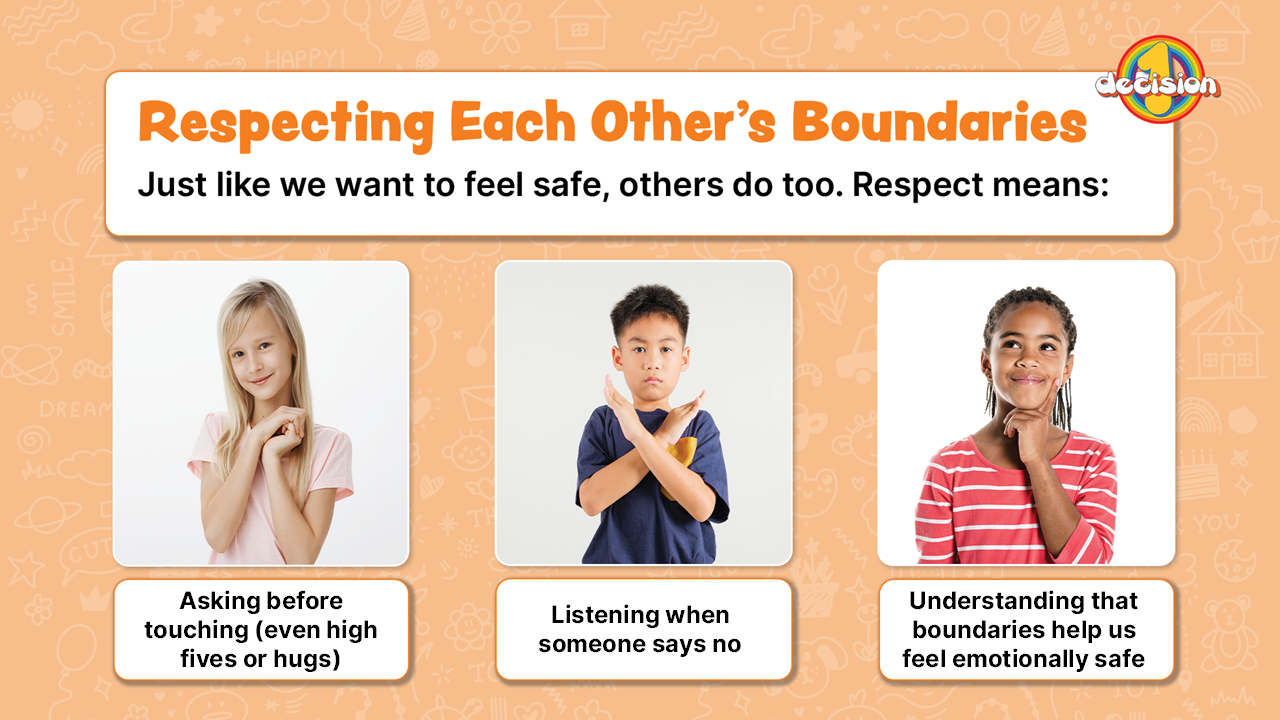 1 decision

Respecting Each Other's Boundaries

Just like we want to feel safe, others do too. Respect means:

Asking before touching (even high fives or hugs)

Listening when someone says no

Understanding that boundaries help us feel emotionally safe